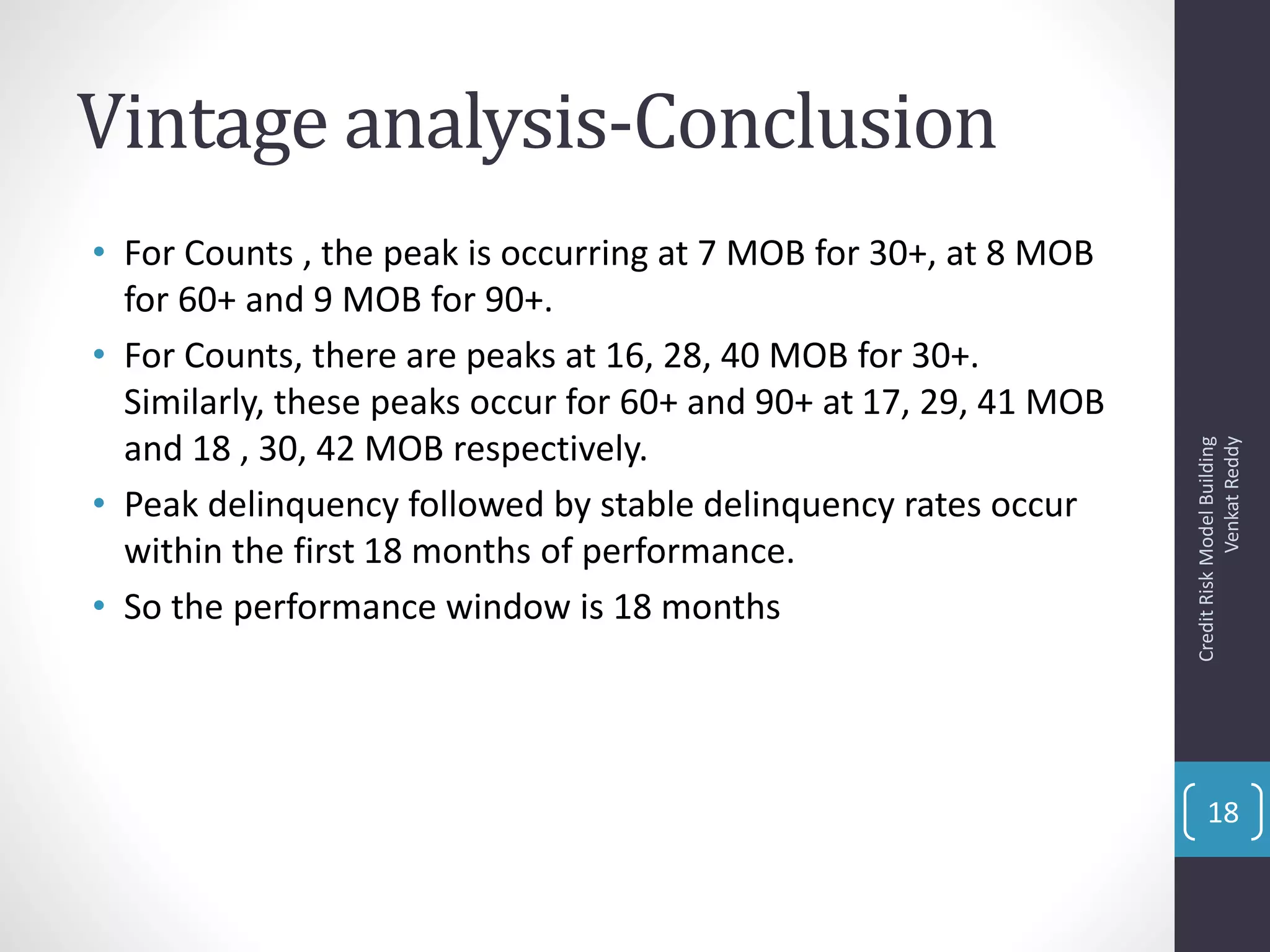 Vintage analysis-Conclusion

• For Counts , the peak is occurring at 7 MOB for 30+, at 8 MOB for 60+ and 9 MOB for 90+.

• For Counts, there are peaks at 16, 28, 40 MOB for 30+. Similarly, these peaks occur for 60+ and 90+ at 17, 29, 41 MOB and 18 , 30, 42 MOB respectively.

• Peak delinquency followed by stable delinquency rates occur within the first 18 months of performance.

• So the performance window is 18 months

Credit Risk Model Building
Venkat Reddy

18